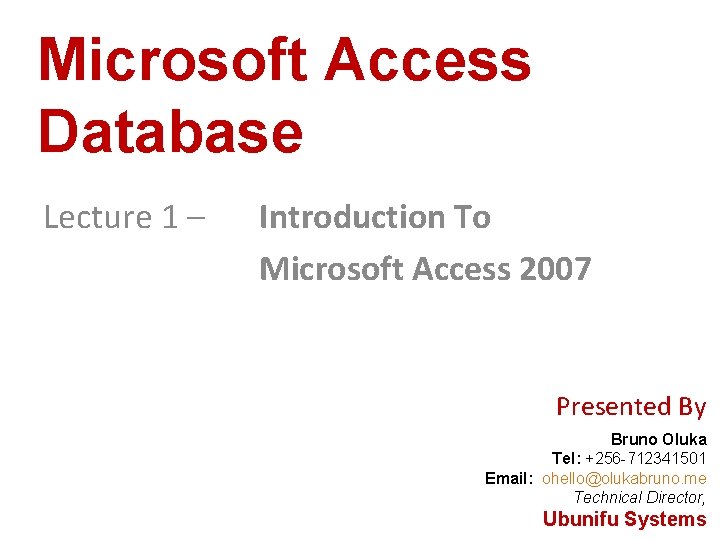 Microsoft Access Database

Lecture 1 – Introduction To Microsoft Access 2007

Presented By

Bruno Oluka
Tel: +256-712341501
Email: ohello@olukabruno.me
Technical Director,
Ubunifu Systems